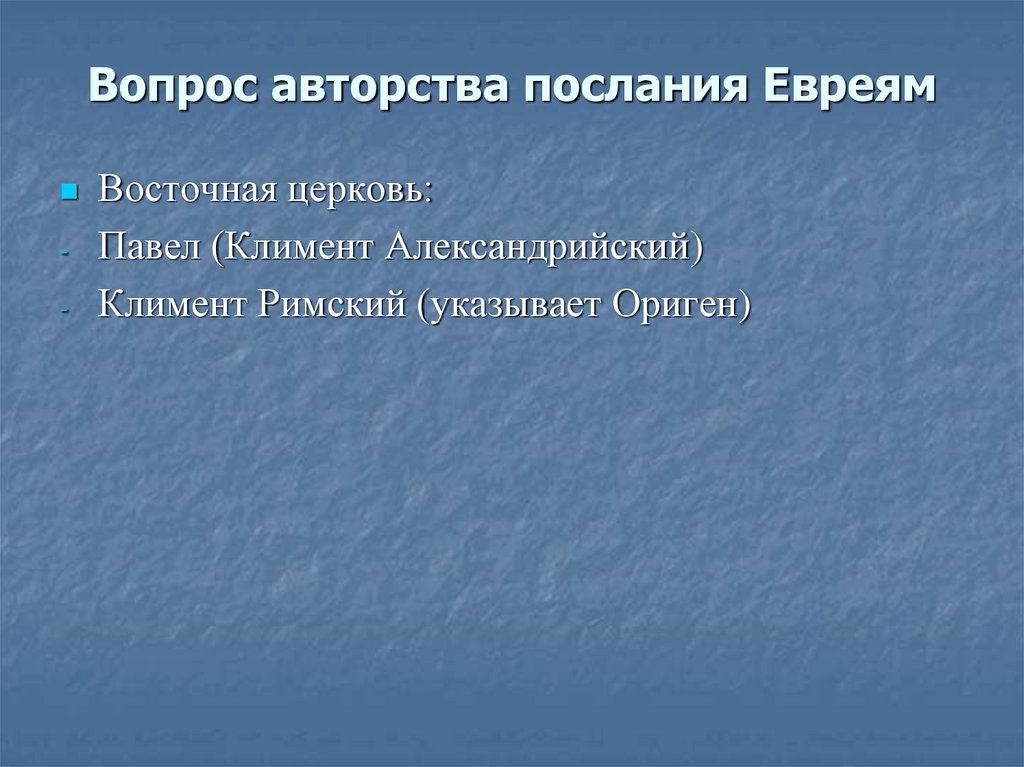 Вопрос авторства послания Евреям

Восточная церковь:

- Павел (Климент Александрийский)
- Климент Римский (указывает Ориген)